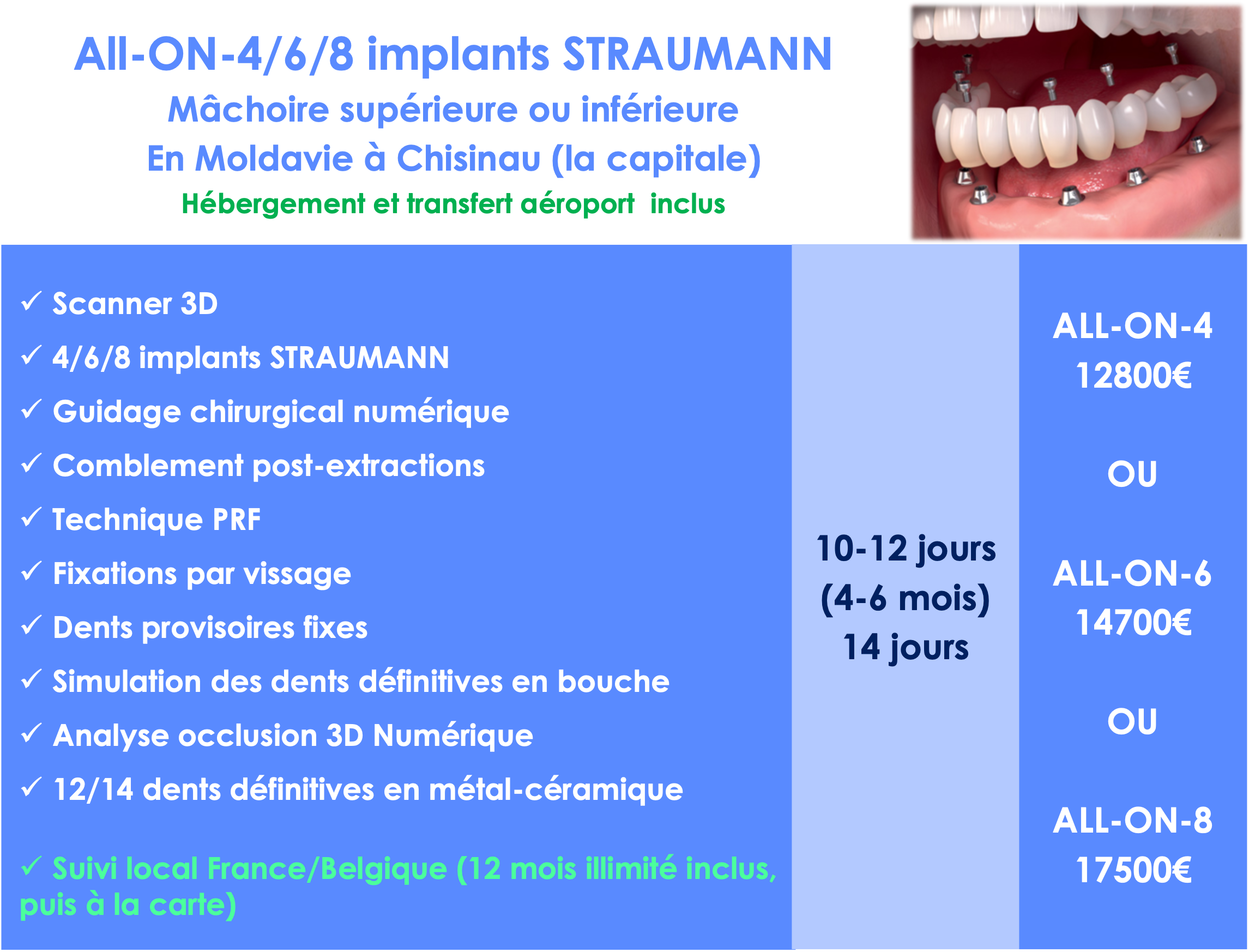 All-ON-4/6/8 implants STRAUMANN
Mâchoire supérieure ou inférieure
En Moldavie à Chisinau (la capitale)
Hébergement et transfert aéroport inclus

✓ Scanner 3D
✓ 4/6/8 implants STRAUMANN
✓ Guidage chirurgical numérique
✓ Comblement post-extractions
✓ Technique PRF
✓ Fixations par vissage
✓ Dents provisoires fixes
✓ Simulation des dents définitives en bouche
✓ Analyse occlusion 3D Numérique
✓ 12/14 dents définitives en métal-céramique

✓ Suivi local France/Belgique (12 mois illimité inclus, puis à la carte)

10-12 jours
(4-6 mois)
14 jours

ALL-ON-4
12800€

OU

ALL-ON-6
14700€

OU

ALL-ON-8
17500€